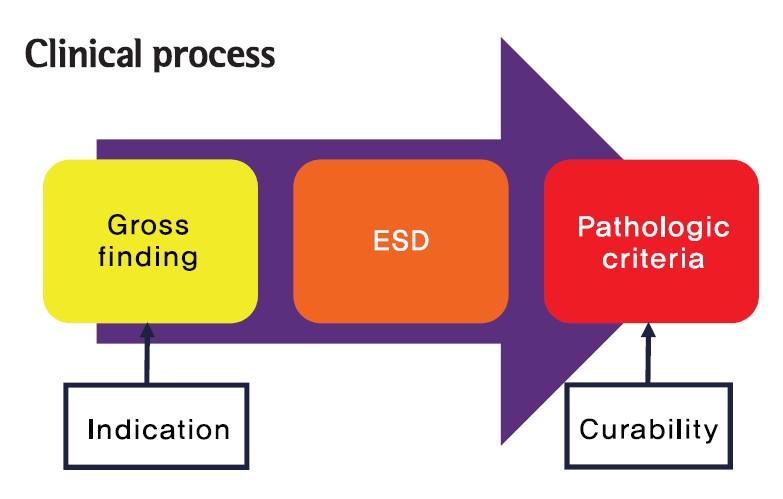 Clinical process

Gross finding

ESD

Pathologic criteria

Indication

Curability